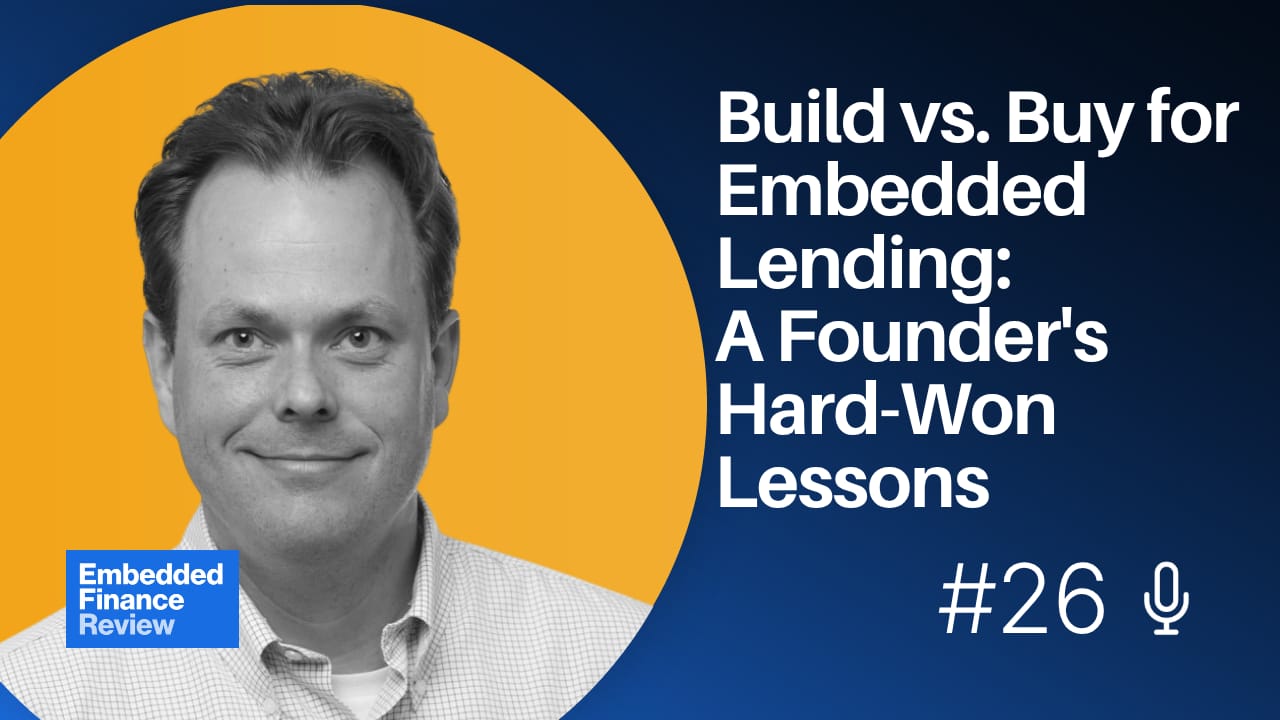 Build vs. Buy for Embedded Lending: A Founder's Hard-Won Lessons

Embedded Finance Review

#26